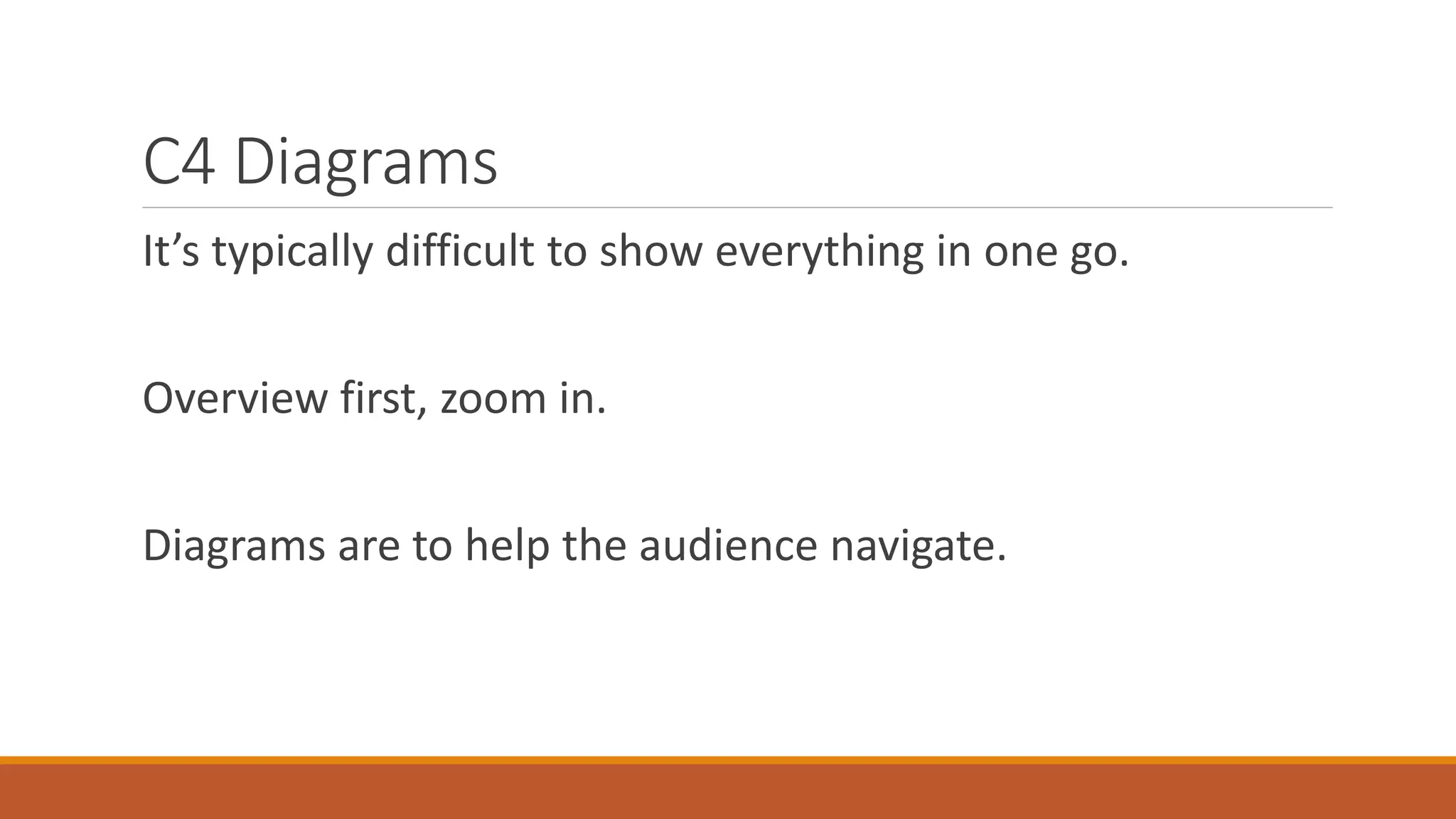 C4 Diagrams

It’s typically difficult to show everything in one go.

Overview first, zoom in.

Diagrams are to help the audience navigate.